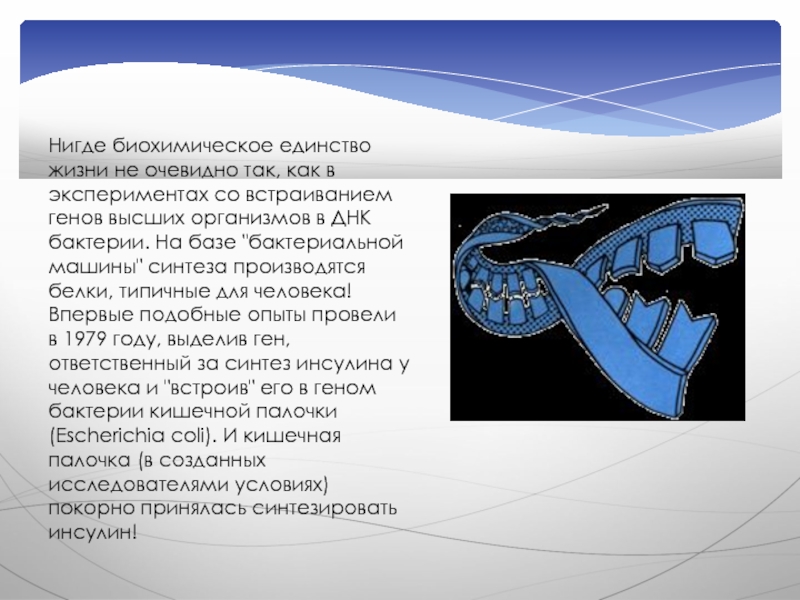 Нигде биохимическое единство жизни не очевидно так, как в экспериментах со встраиванием генов высших организмов в ДНК бактерии. На базе "бактериальной машины" синтеза производятся белки, типичные для человека! Впервые подобные опыты провели в 1979 году, выделив ген, ответственный за синтез инсулина у человека и "встроив" его в геном бактерии кишечной палочки (Escherichia coli). И кишечная палочка (в созданных исследователями условиях) покорно принялась синтезировать инсулин!